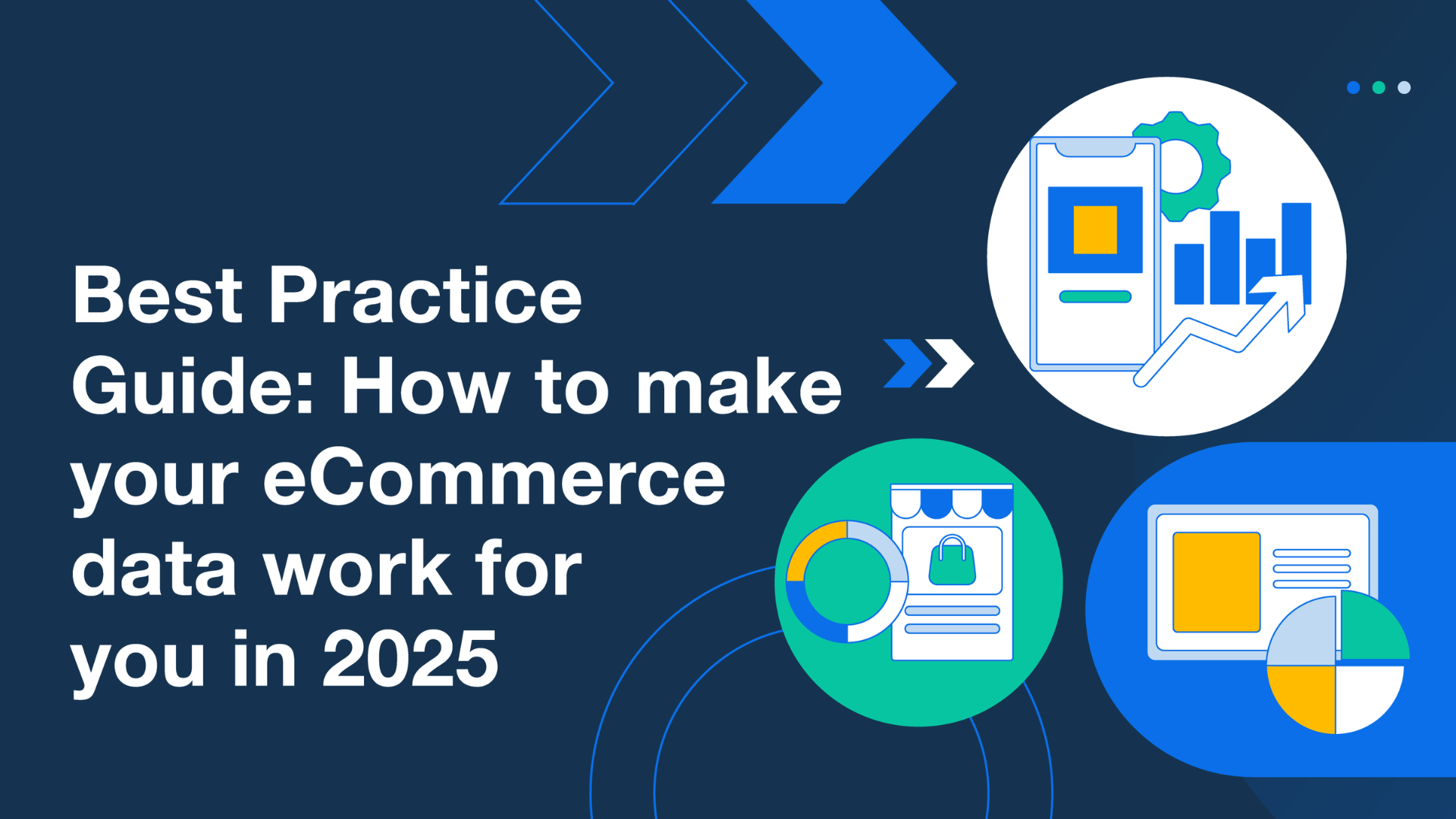 Best Practice Guide: How to make your eCommerce data work for you in 2025